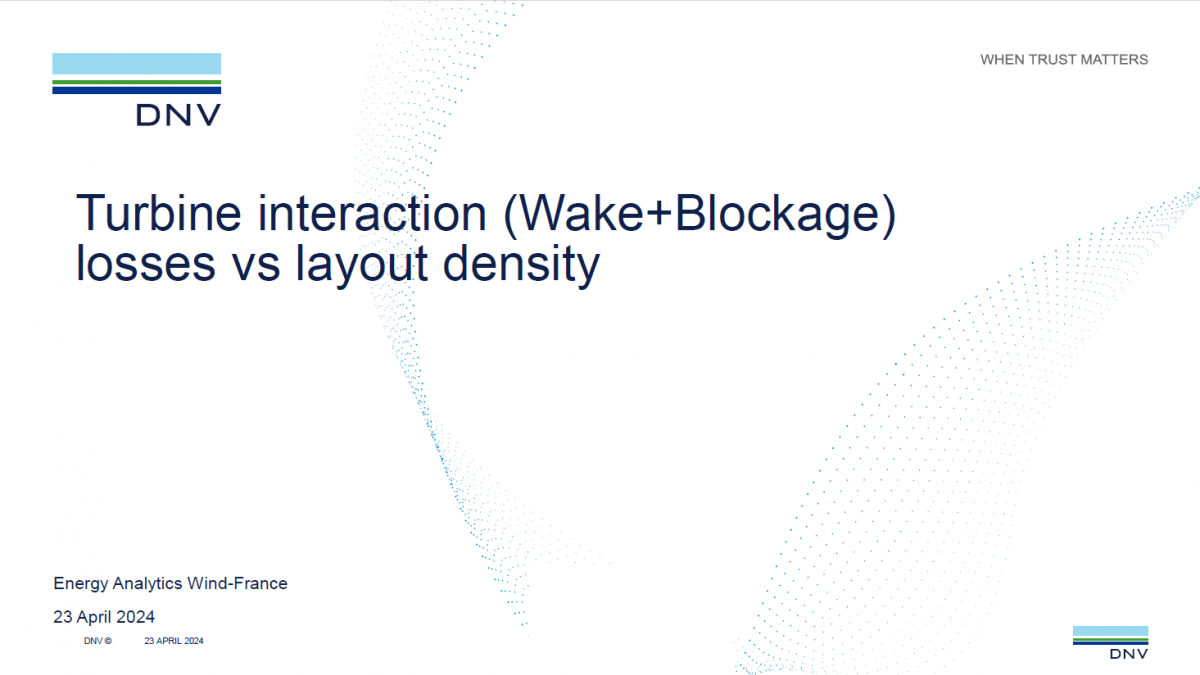 DNV

WHEN TRUST MATTERS

Turbine interaction (Wake+Blockage) losses vs layout density

Energy Analytics Wind-France

23 April 2024

DNV © 23 APRIL 2024

DNV